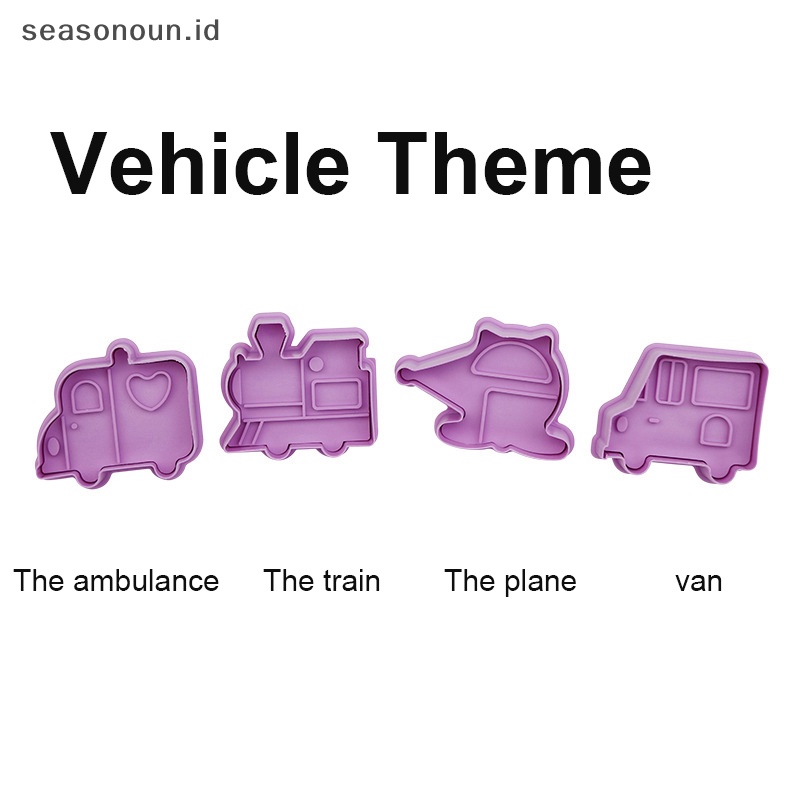 seasonoun.id

Vehicle Theme

The ambulance The train The plane van